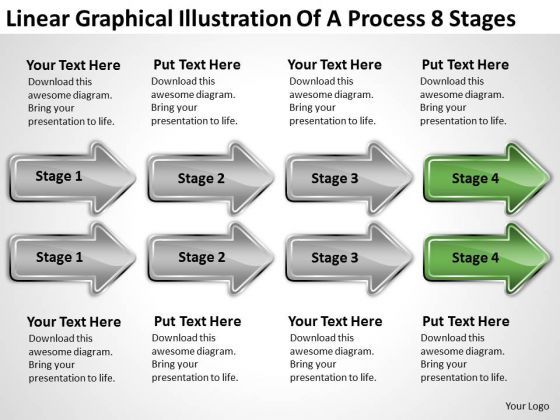 Linear Graphical Illustration Of A Process 8 Stages

Your Text Here
Download this awesome diagram. Bring your presentation to life.

Put Text Here
Download this awesome diagram. Bring your presentation to life.

Your Text Here
Download this awesome diagram. Bring your presentation to life.

Put Text Here
Download this awesome diagram. Bring your presentation to life.

Stage 1

Stage 2

Stage 3

Stage 4

Stage 1

Stage 2

Stage 3

Stage 4

Your Text Here
Download this awesome diagram. Bring your presentation to life.

Put Text Here
Download this awesome diagram. Bring your presentation to life.

Your Text Here
Download this awesome diagram. Bring your presentation to life.

Put Text Here
Download this awesome diagram. Bring your presentation to life.

Your Logo